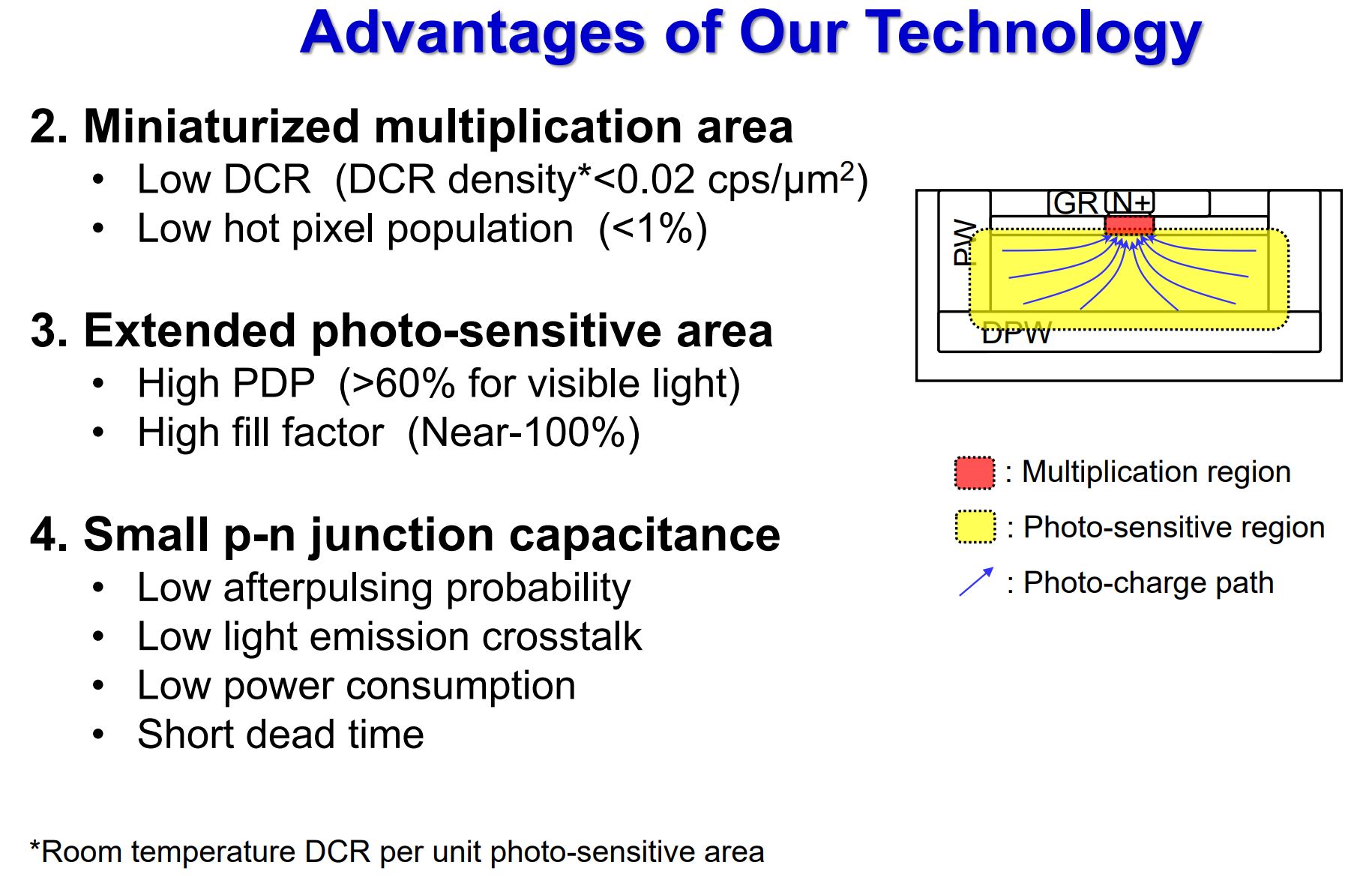 Advantages of Our Technology

2. Miniaturized multiplication area
• Low DCR (DCR density*<0.02 cps/μm$^2$)
• Low hot pixel population (<1%)

3. Extended photo-sensitive area
• High PDP (>60% for visible light)
• High fill factor (Near-100%)

4. Small p-n junction capacitance
• Low afterpulsing probability
• Low light emission crosstalk
• Low power consumption
• Short dead time

GR N+
PW
DPW

: Multiplication region
: Photo-sensitive region
: Photo-charge path

*Room temperature DCR per unit photo-sensitive area